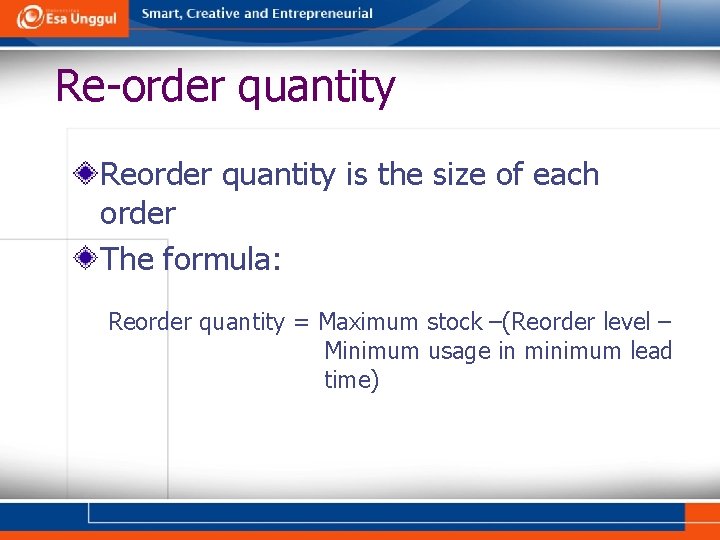 Esa Unggul
Smart, Creative and Entrepreneurial

Re-order quantity

Reorder quantity is the size of each order

The formula:

Reorder quantity = Maximum stock –(Reorder level – Minimum usage in minimum lead time)